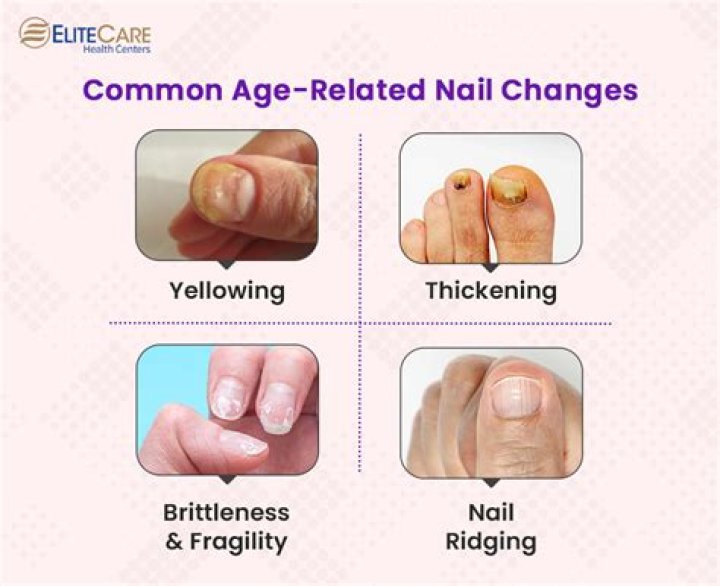 ELITECARE
Health Centers

Common Age-Related Nail Changes

Yellowing

Thickening

Brittleness & Fragility

Nail Ridging